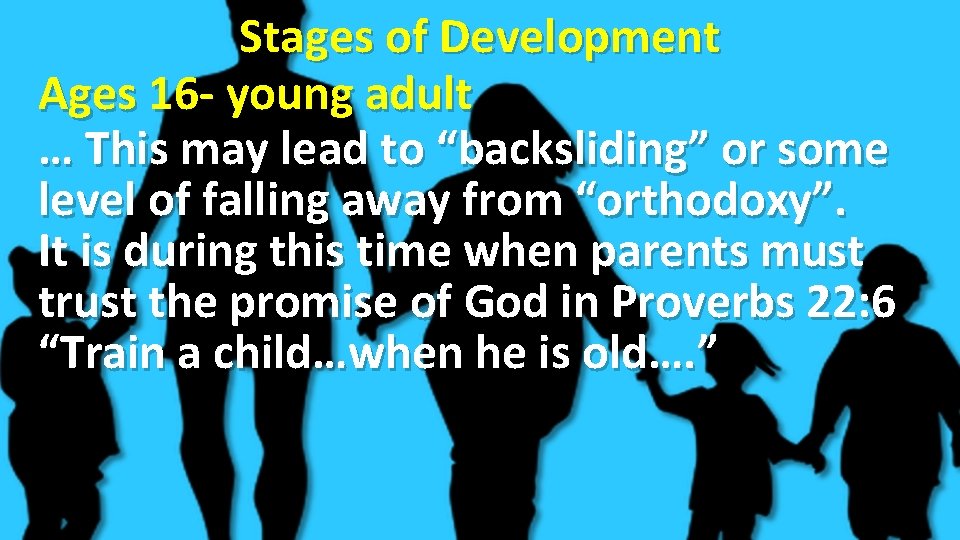 Stages of Development

Ages 16- young adult

… This may lead to “backsliding” or some level of falling away from “orthodoxy”. It is during this time when parents must trust the promise of God in Proverbs 22:6 “Train a child…when he is old….”